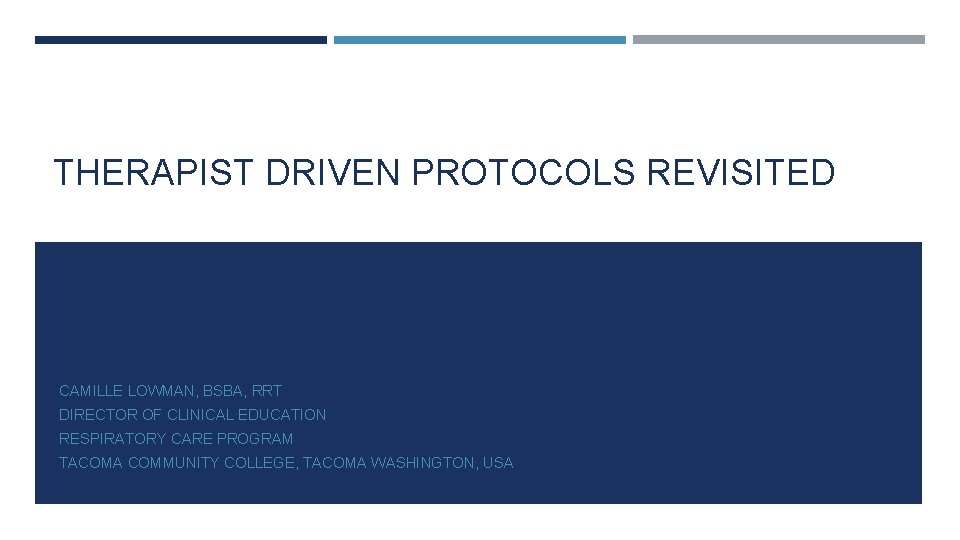 THERAPIST DRIVEN PROTOCOLS REVISITED

CAMILLE LOWMAN, BSBA, RRT
DIRECTOR OF CLINICAL EDUCATION
RESPIRATORY CARE PROGRAM
TACOMA COMMUNITY COLLEGE, TACOMA WASHINGTON, USA